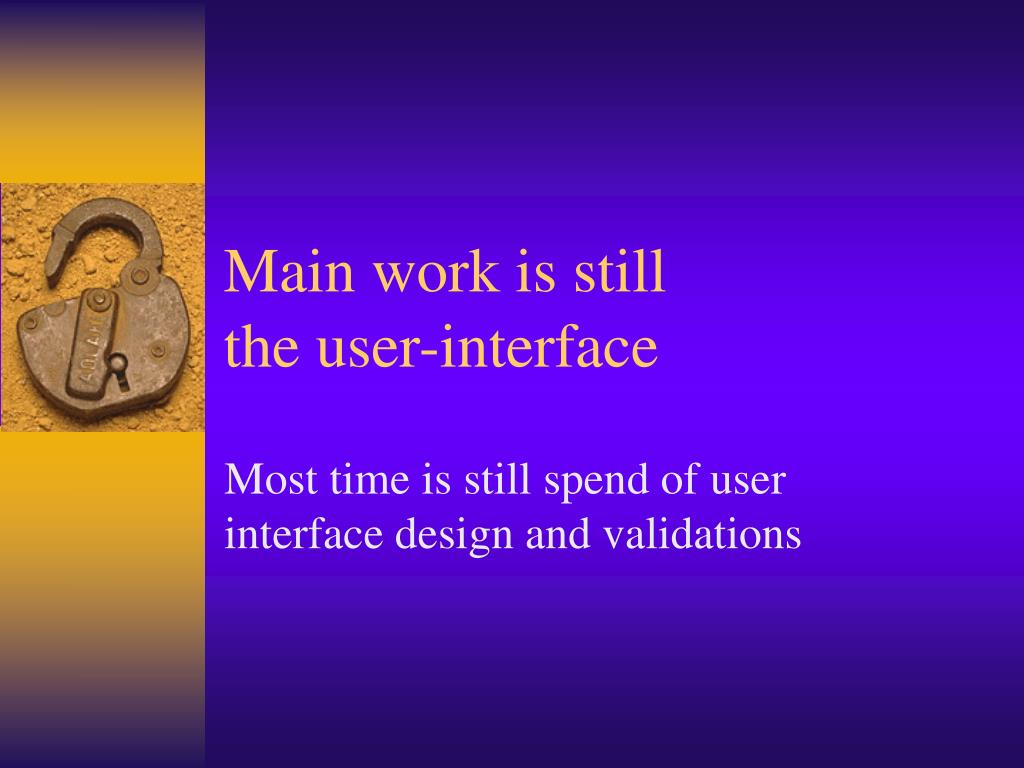 Main work is still
the user-interface

Most time is still spend of user interface design and validations